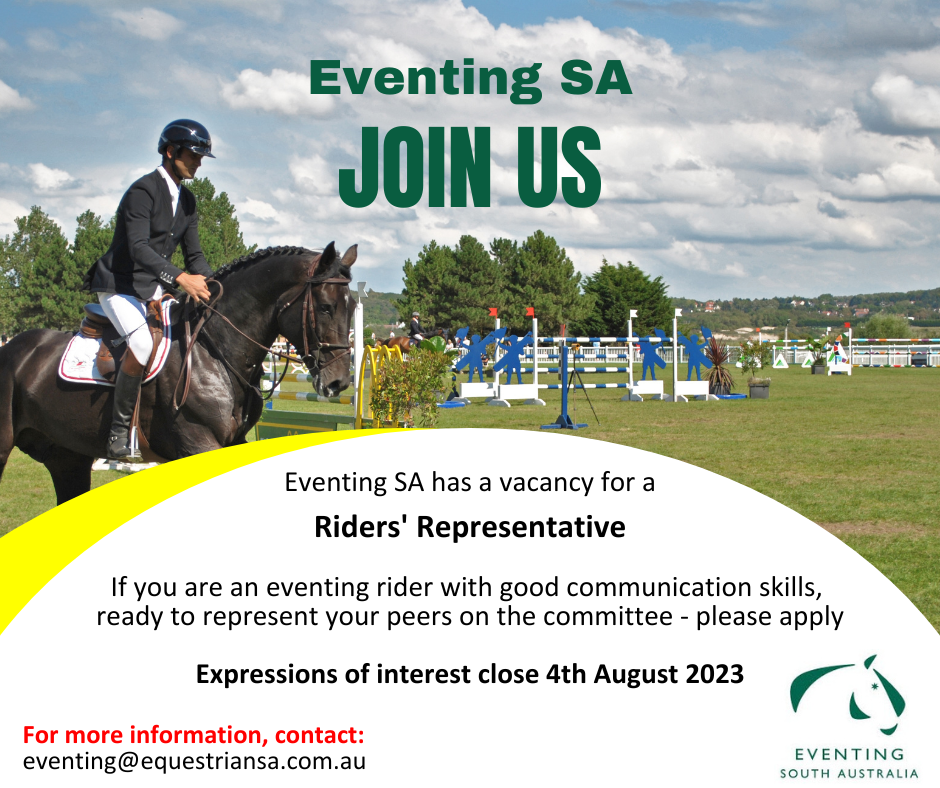 Eventing SA
JOIN US

Eventing SA has a vacancy for a

Riders' Representative

If you are an eventing rider with good communication skills, ready to represent your peers on the committee - please apply

Expressions of interest close 4th August 2023

For more information, contact:
eventing@equestriansa.com.au

EVENTING
SOUTH AUSTRALIA